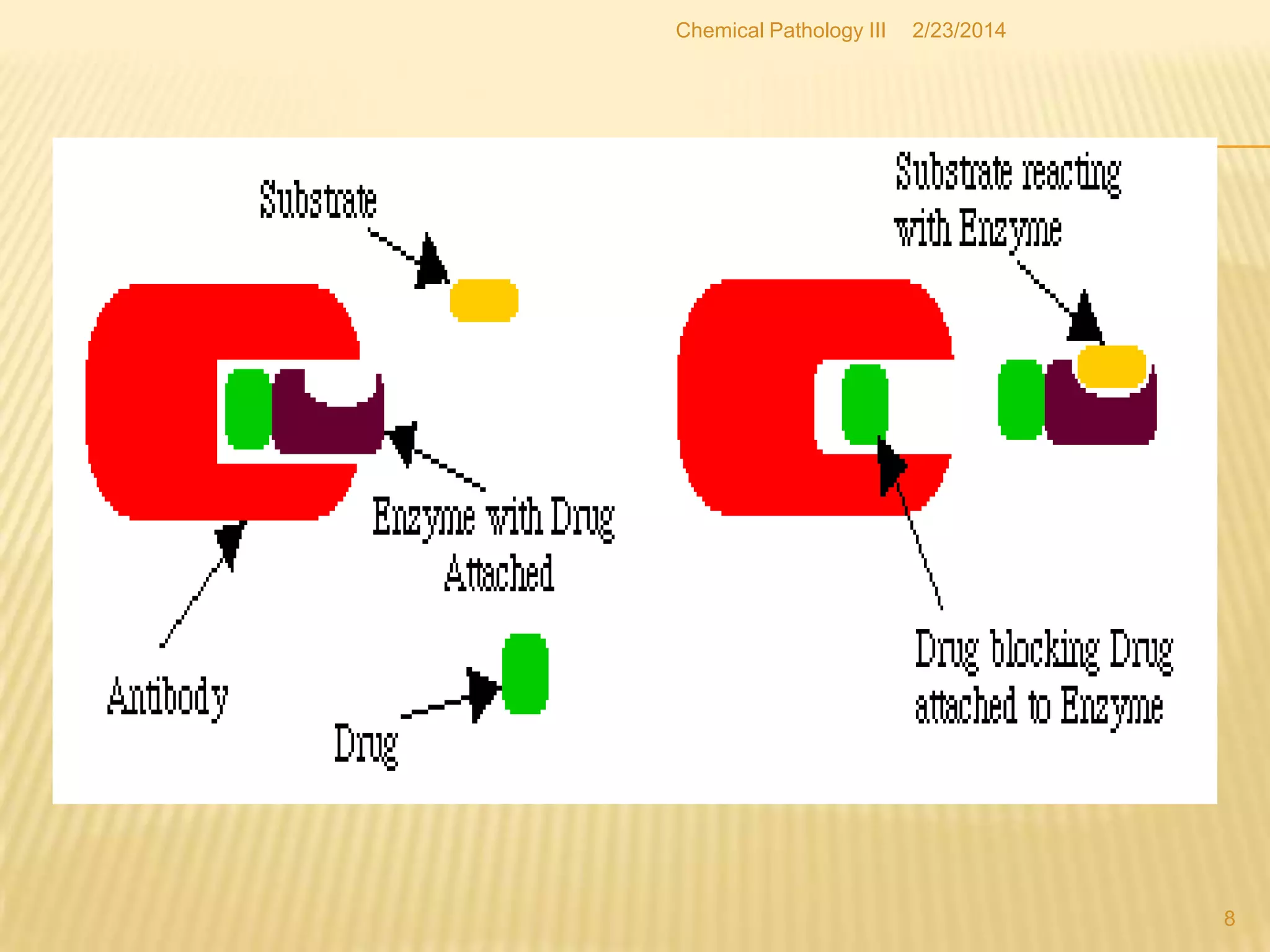 Chemical Pathology III 2/23/2014

Substrate

Substrate reacting with Enzyme

Enzyme with Drug Attached

Antibody

Drug

Drug blocking Drug attached to Enzyme

8